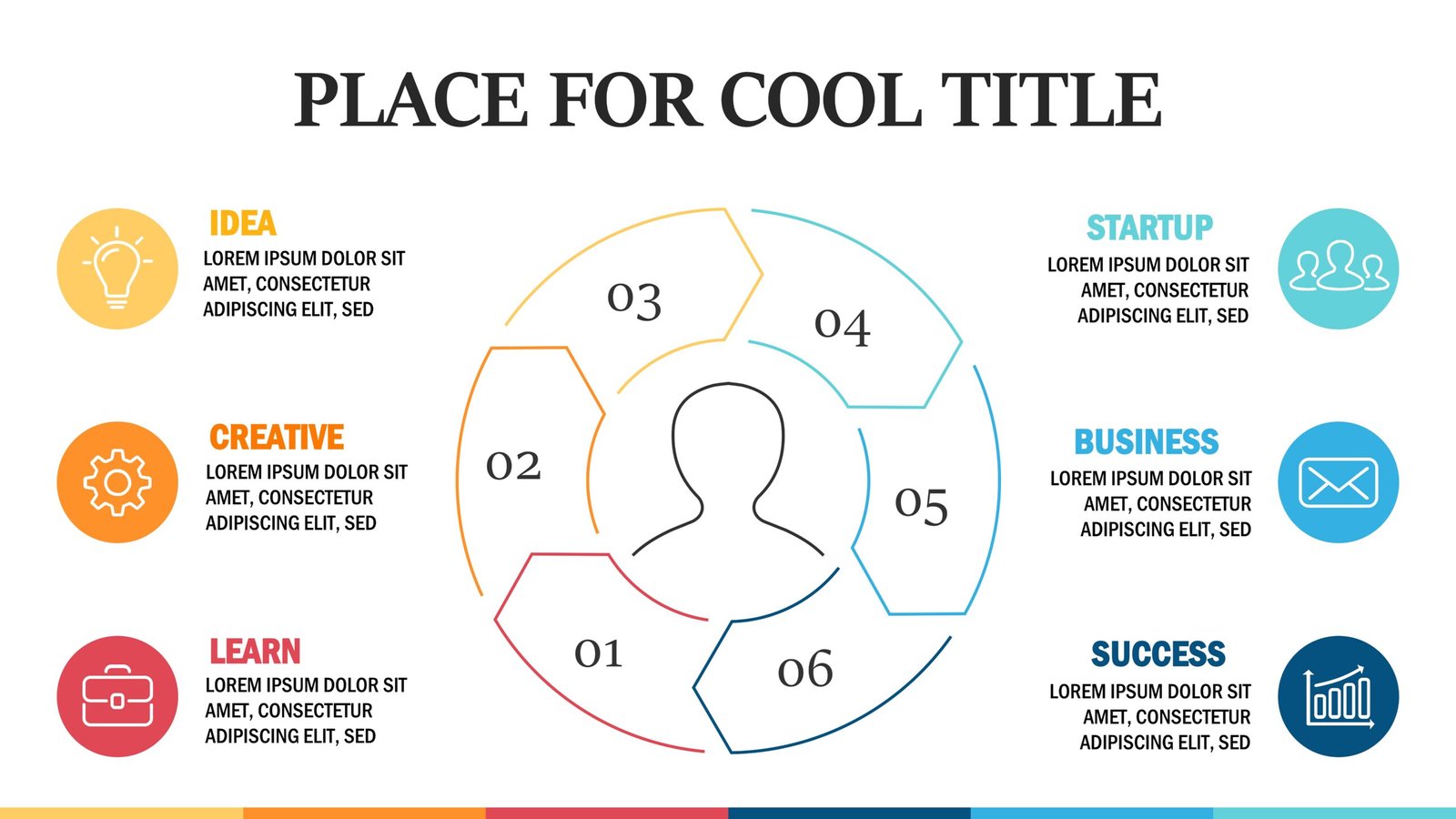 PLACE FOR COOL TITLE

IDEA
LOREM IPSUM DOLOR SIT AMET, CONSECTETUR ADIPISCING ELIT, SED

CREATIVE
LOREM IPSUM DOLOR SIT AMET, CONSECTETUR ADIPISCING ELIT, SED

LEARN
LOREM IPSUM DOLOR SIT AMET, CONSECTETUR ADIPISCING ELIT, SED

03

04

02

05

01

06

STARTUP
LOREM IPSUM DOLOR SIT AMET, CONSECTETUR ADIPISCING ELIT, SED

BUSINESS
LOREM IPSUM DOLOR SIT AMET, CONSECTETUR ADIPISCING ELIT, SED

SUCCESS
LOREM IPSUM DOLOR SIT AMET, CONSECTETUR ADIPISCING ELIT, SED